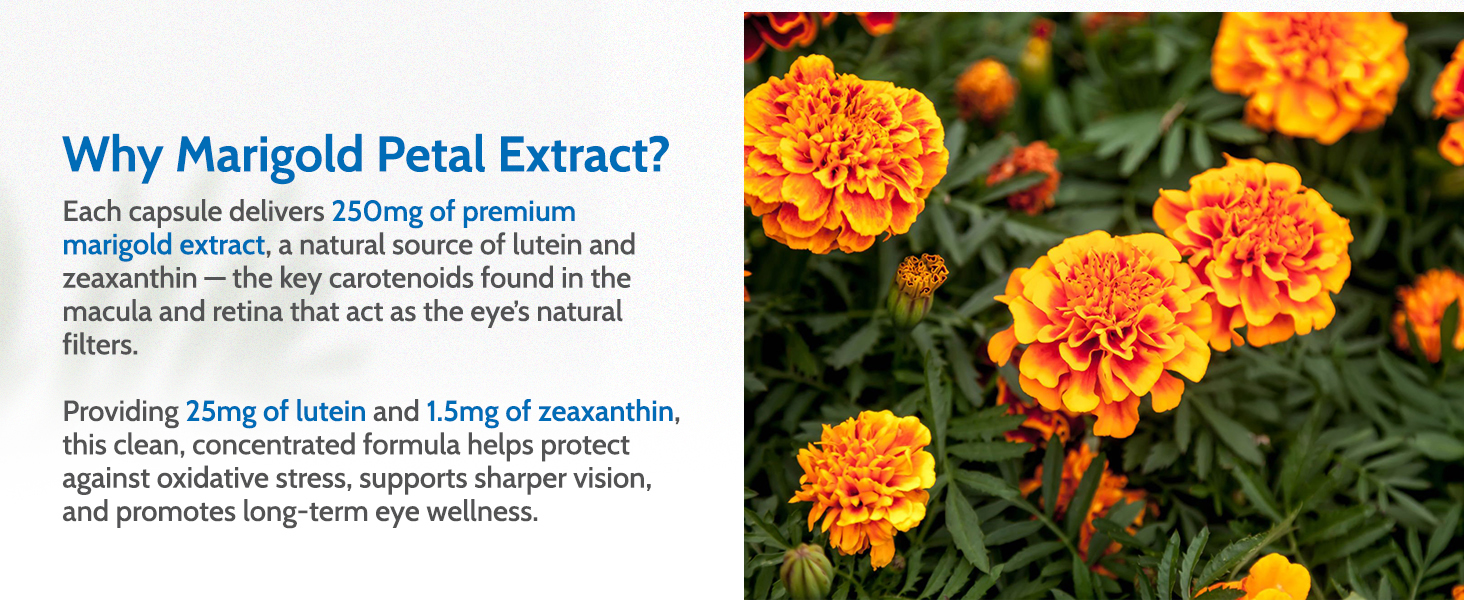 Why Marigold Petal Extract?

Each capsule delivers 250mg of premium marigold extract, a natural source of lutein and zeaxanthin — the key carotenoids found in the macula and retina that act as the eye's natural filters.

Providing 25mg of lutein and 1.5mg of zeaxanthin, this clean, concentrated formula helps protect against oxidative stress, supports sharper vision, and promotes long-term eye wellness.